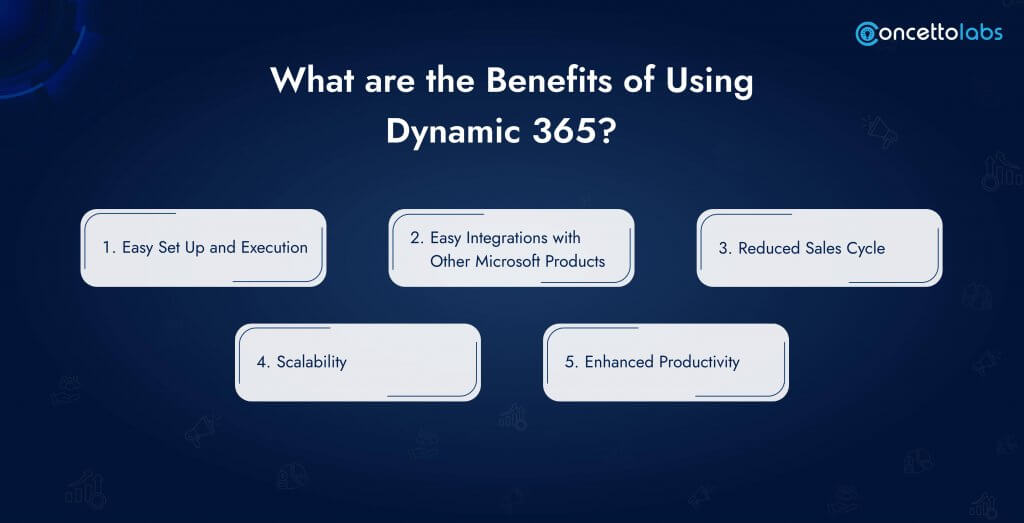 concettolabs

What are the Benefits of Using Dynamic 365?

1. Easy Set Up and Execution

2. Easy Integrations with Other Microsoft Products

3. Reduced Sales Cycle

4. Scalability

5. Enhanced Productivity